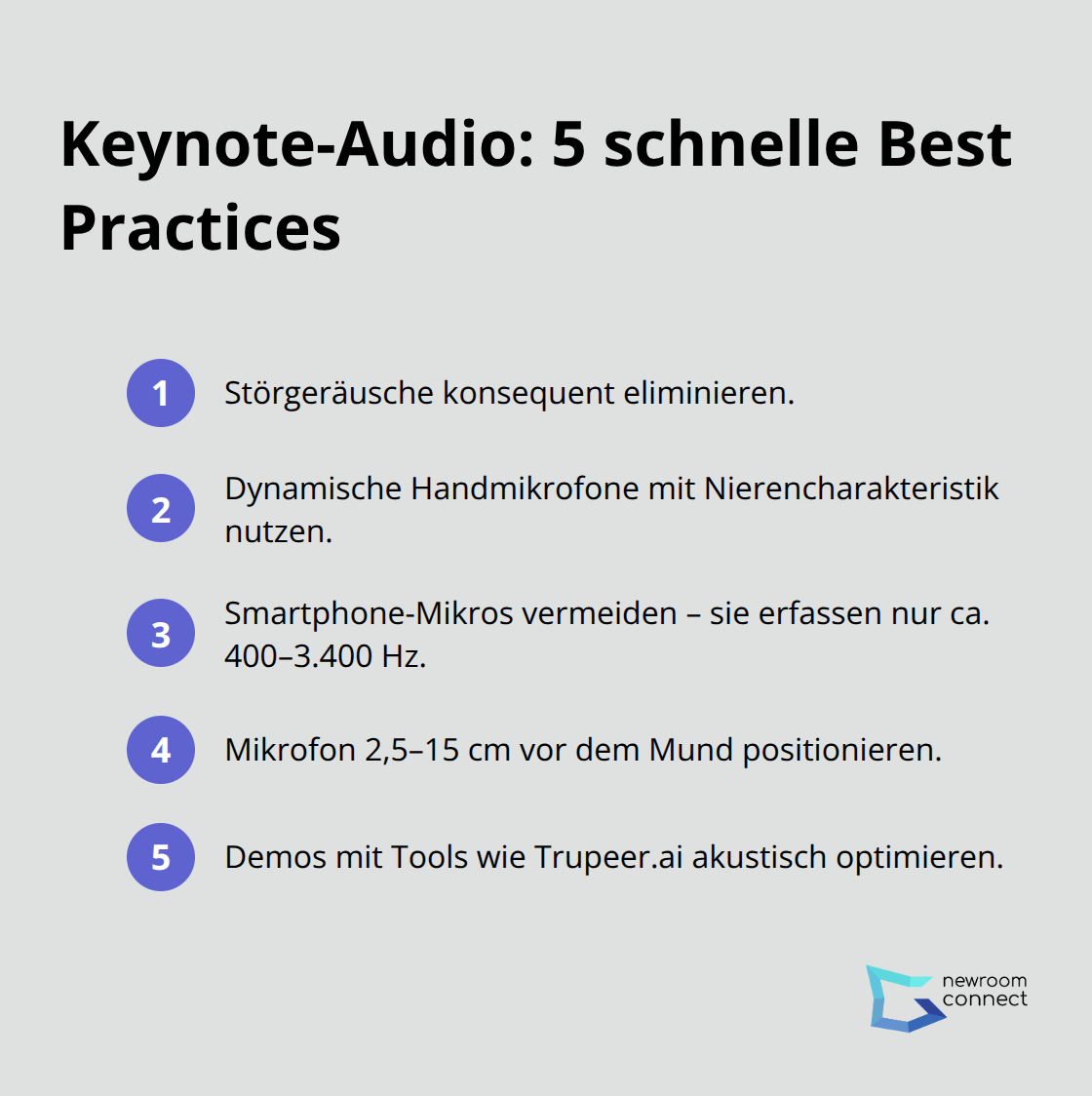 Keynote-Audio: 5 schnelle Best Practices

1 Störgeräusche konsequent eliminieren.

2 Dynamische Handmikrofone mit Nierencharakteristik nutzen.

3 Smartphone-Mikros vermeiden – sie erfassen nur ca. 400–3.400 Hz.

4 Mikrofon 2,5–15 cm vor dem Mund positionieren.

5 Demos mit Tools wie Trupeer.ai akustisch optimieren.

newroom connect